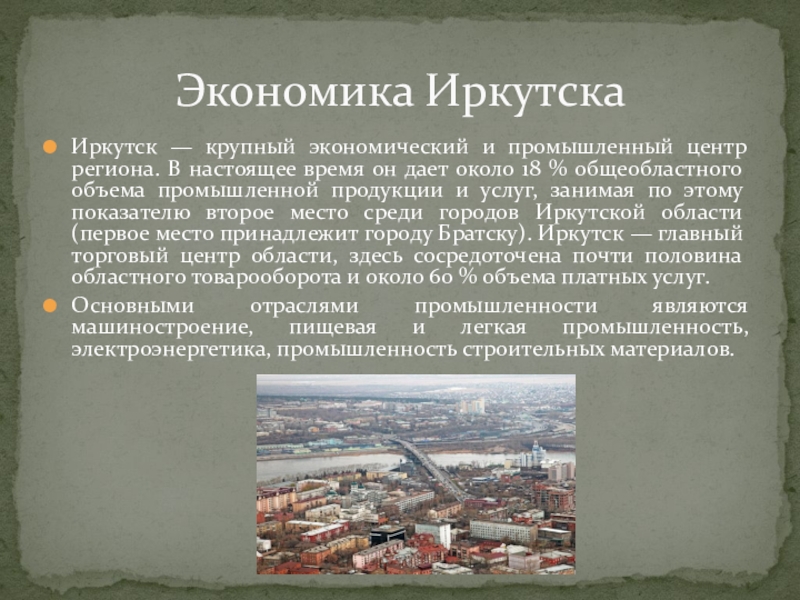 Экономика Иркутска

Иркутск — крупный экономический и промышленный центр региона. В настоящее время он дает около 18 % общеобластного объема промышленной продукции и услуг, занимая по этому показателю второе место среди городов Иркутской области (первое место принадлежит городу Братску). Иркутск — главный торговый центр области, здесь сосредоточена почти половина областного товарооборота и около 60 % объема платных услуг.

Основными отраслями промышленности являются машиностроение, пищевая и легкая промышленность, электроэнергетика, промышленность строительных материалов.